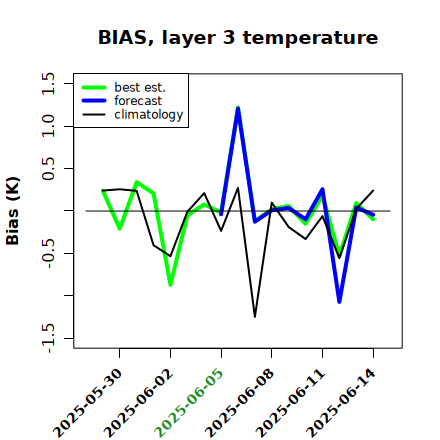 BIAS, layer 3 temperature

best est.
forecast
climatology

Bias (K)

1.5
1.0
0.5
-0.5
-1.5

2025-05-30
2025-06-02
2025-06-05
2025-06-08
2025-06-11
2025-06-14